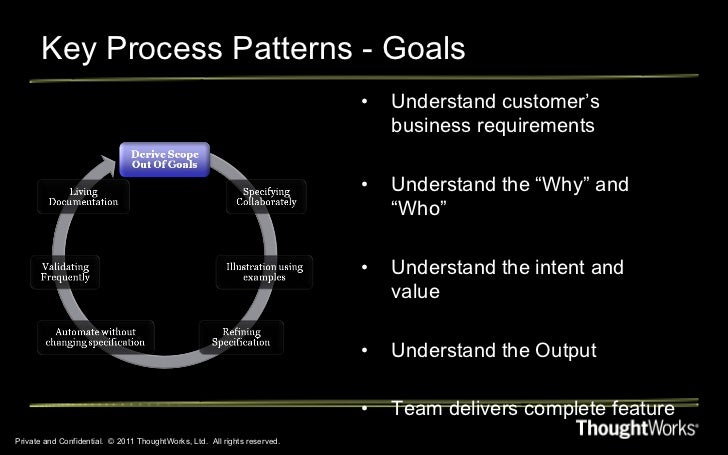 Key Process Patterns - Goals

Derive Scope Out Of Goals

Specifying Collaborately

Illustration using examples

Refining Specification

Automate without changing specification

Validating Frequently

Living Documentation

• Understand customer's business requirements

• Understand the "Why" and "Who"

• Understand the intent and value

• Understand the Output

• Team delivers complete feature

Private and Confidential. © 2011 ThoughtWorks, Ltd. All rights reserved.

ThoughtWorks®